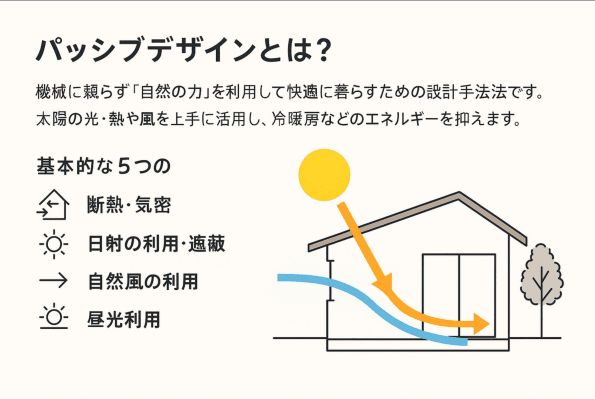 パッシブデザインとは?

機械に頼らず「自然の力」を利用して快適に暮らすための設計手法法です。太陽の光・熱や風を上手に活用し、冷暖房などのエネルギーを抑えます。

基本的な5つの

断熱・気密

日射の利用・遮蔽

自然風の利用

昼光利用